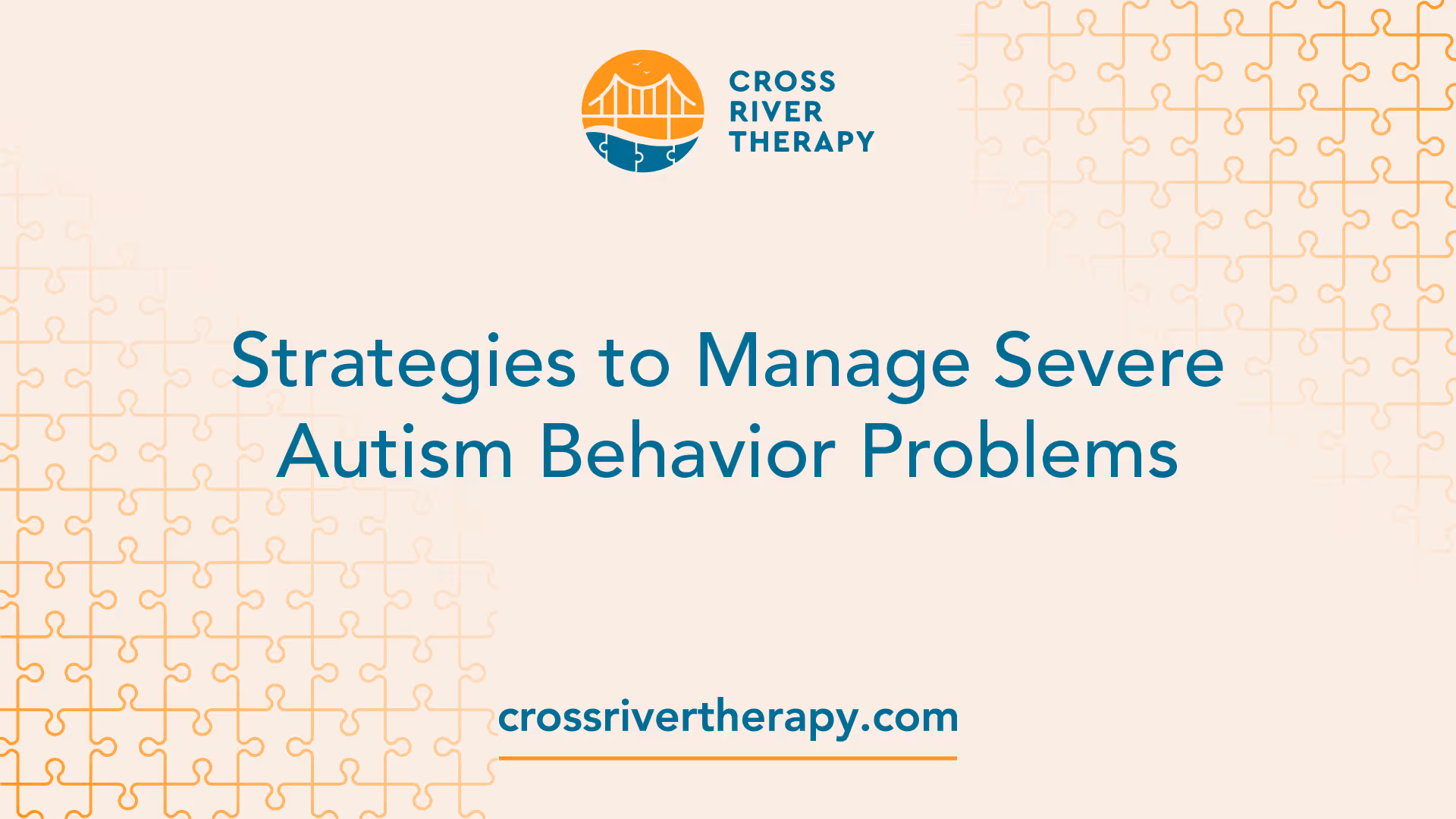 CROSS RIVER THERAPY

Strategies to Manage Severe Autism Behavior Problems

crossrivertherapy.com